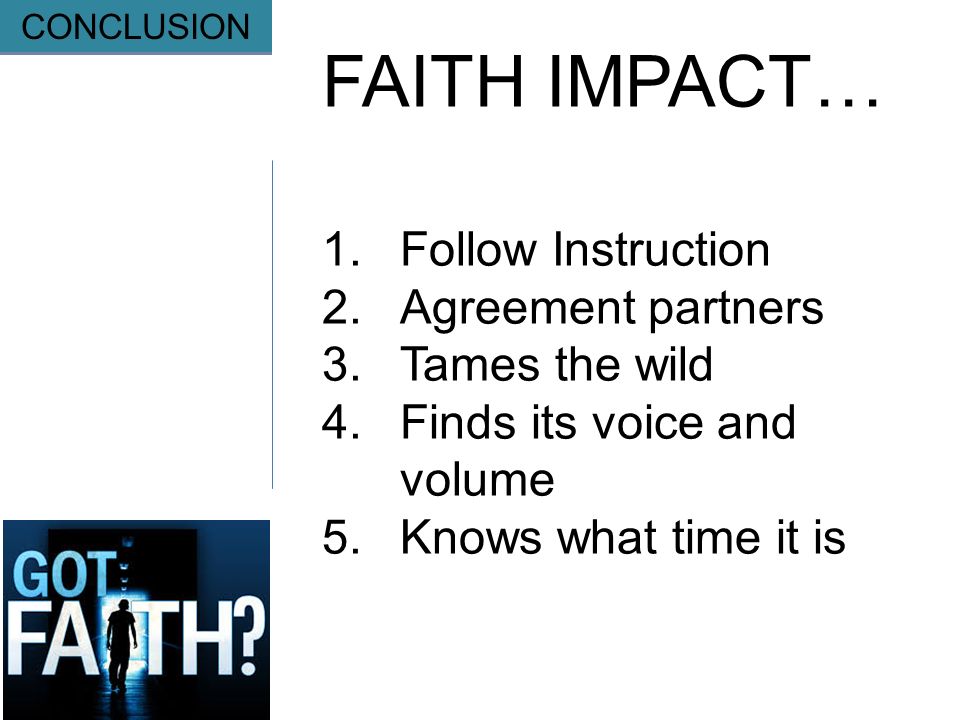 CONCLUSION

FAITH IMPACT…

1. Follow Instruction
2. Agreement partners
3. Tames the wild
4. Finds its voice and volume
5. Knows what time it is

GOT FAITH?